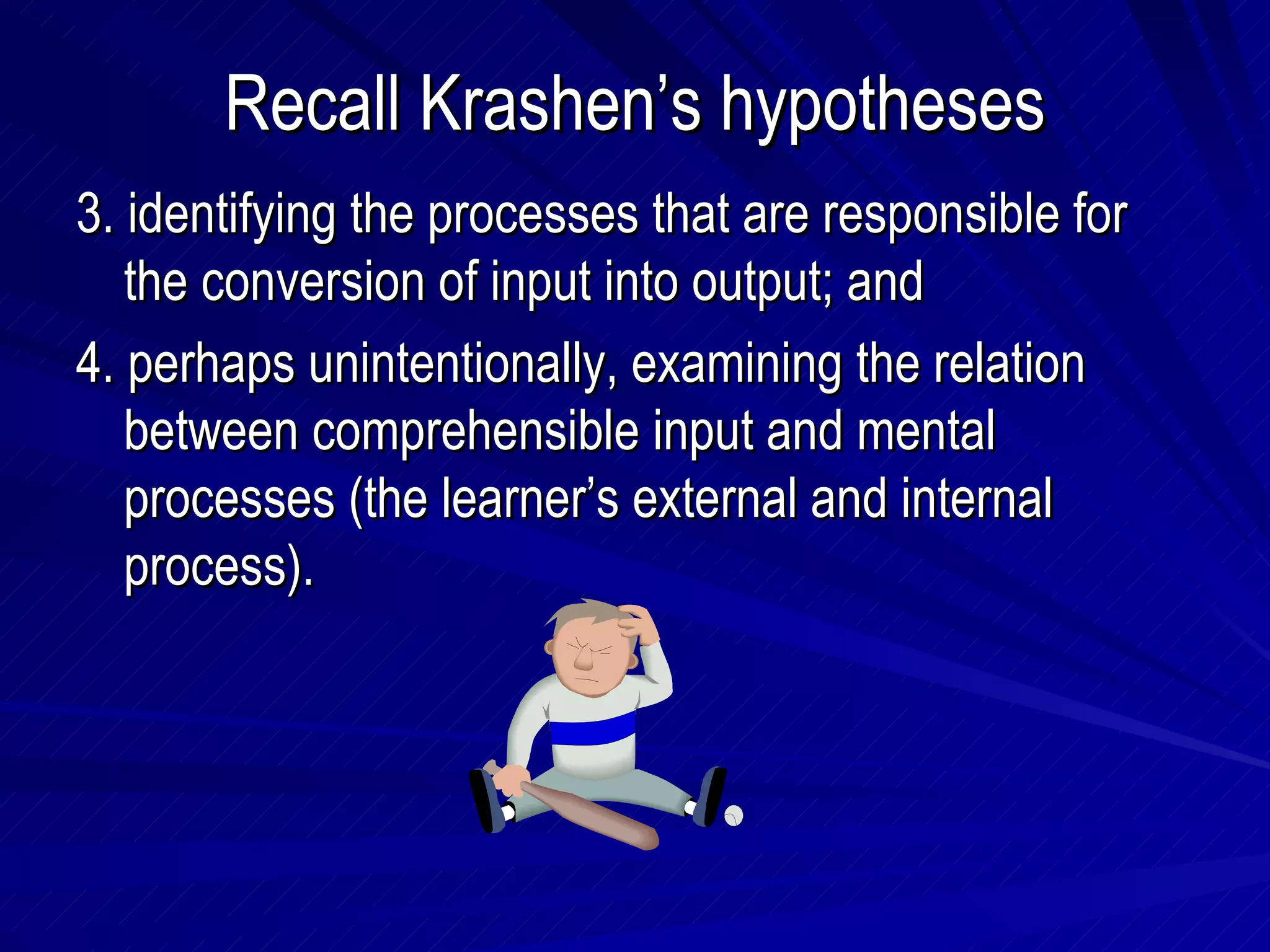 Recall Krashen’s hypotheses

3. identifying the processes that are responsible for the conversion of input into output; and

4. perhaps unintentionally, examining the relation between comprehensible input and mental processes (the learner’s external and internal process).